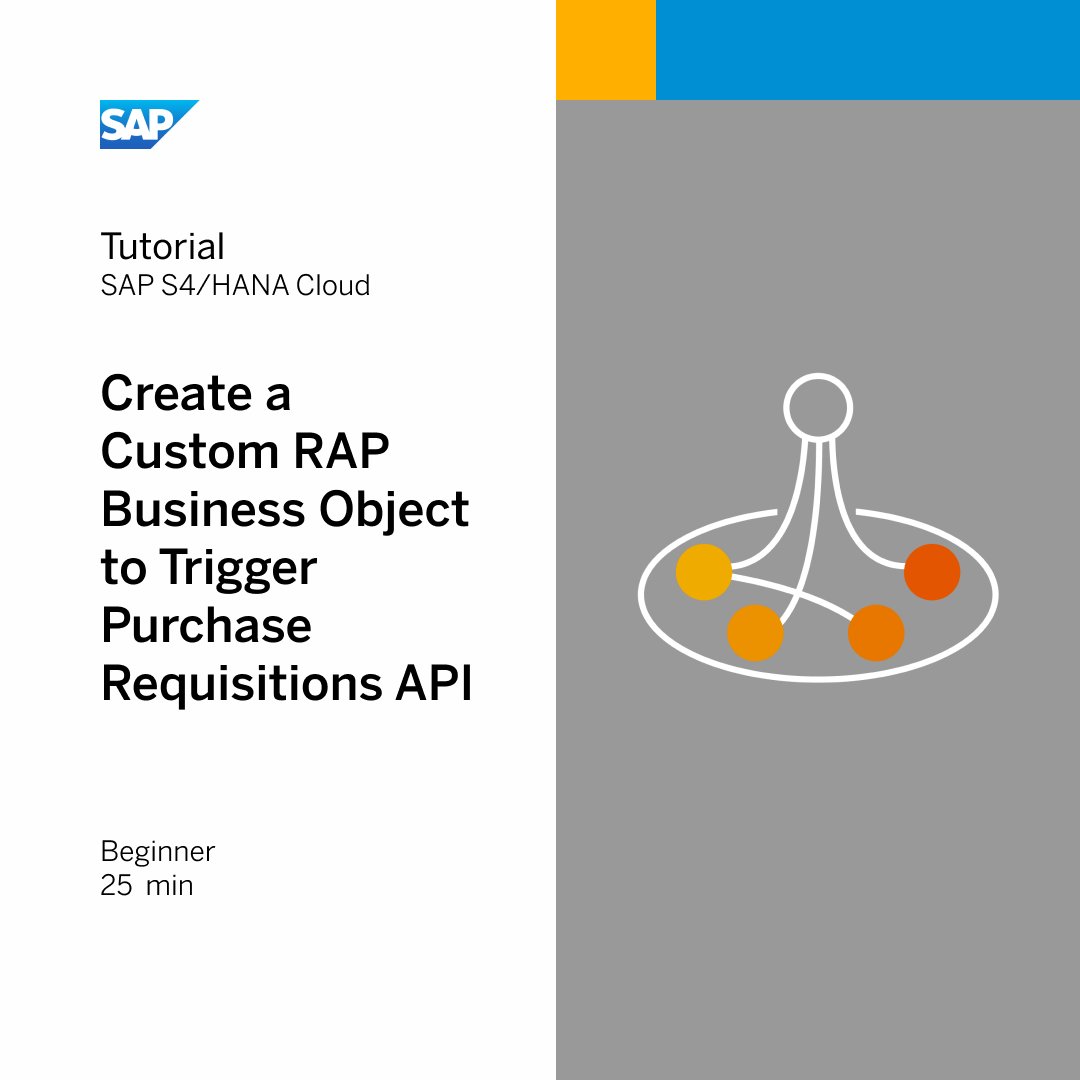 SAP

Tutorial
SAP S4/HANA Cloud

Create a Custom RAP Business Object to Trigger Purchase Requisitions API

Beginner
25 min